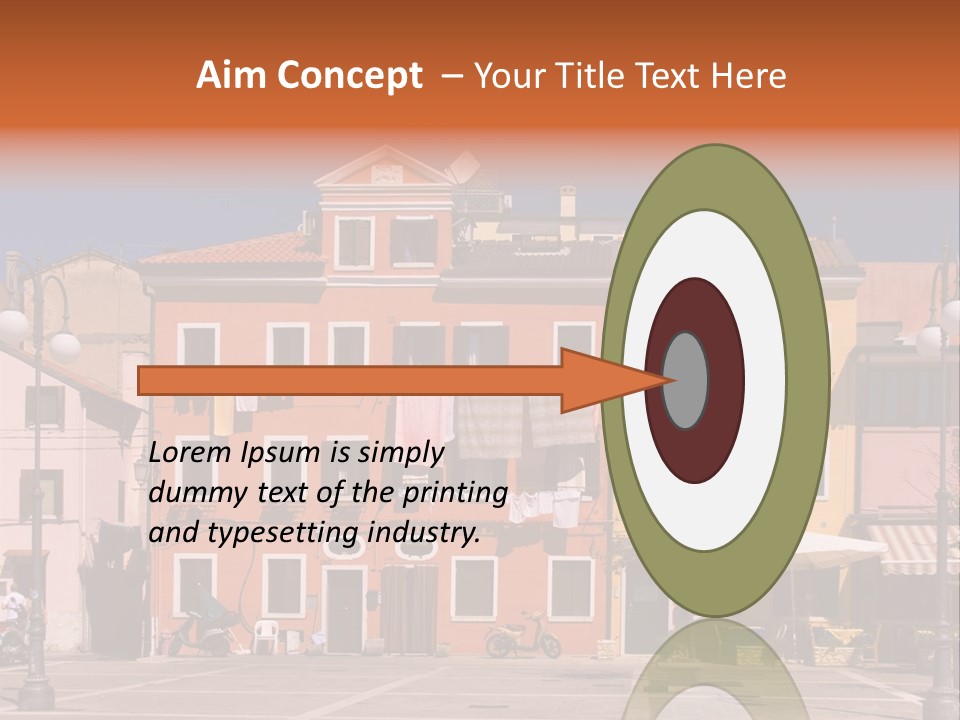 Aim Concept – Your Title Text Here

Lorem Ipsum is simply dummy text of the printing and typesetting industry.